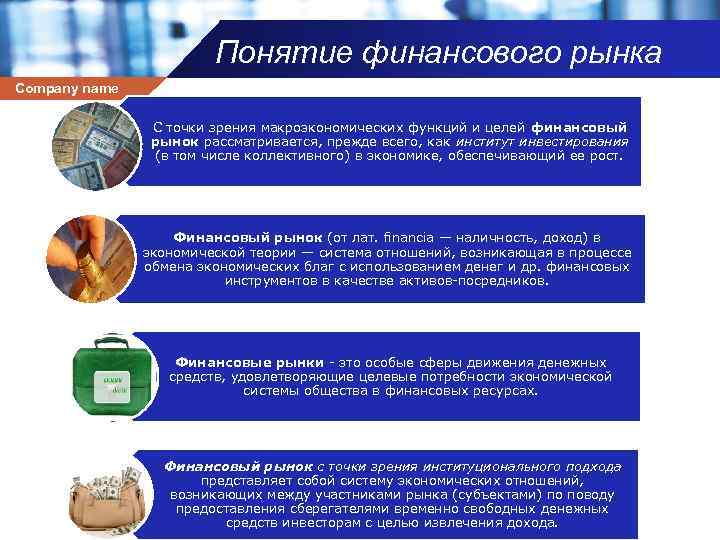 Понятие финансового рынка

Company name

С точки зрения макроэкономических функций и целей финансовый рынок рассматривается, прежде всего, как институт инвестирования (в том числе коллективного) в экономике, обеспечивающий ее рост.

Финансовый рынок (от лат. financia — наличность, доход) в экономической теории — система отношений, возникающая в процессе обмена экономических благ с использованием денег и др. финансовых инструментов в качестве активов-посредников.

Финансовые рынки - это особые сферы движения денежных средств, удовлетворяющие целевые потребности экономической системы общества в финансовых ресурсах.

Финансовый рынок с точки зрения институционального подхода представляет собой систему экономических отношений, возникающих между участниками рынка (субъектами) по поводу предоставления сберегателями временно свободных денежных средств инвесторам с целью извлечения дохода.